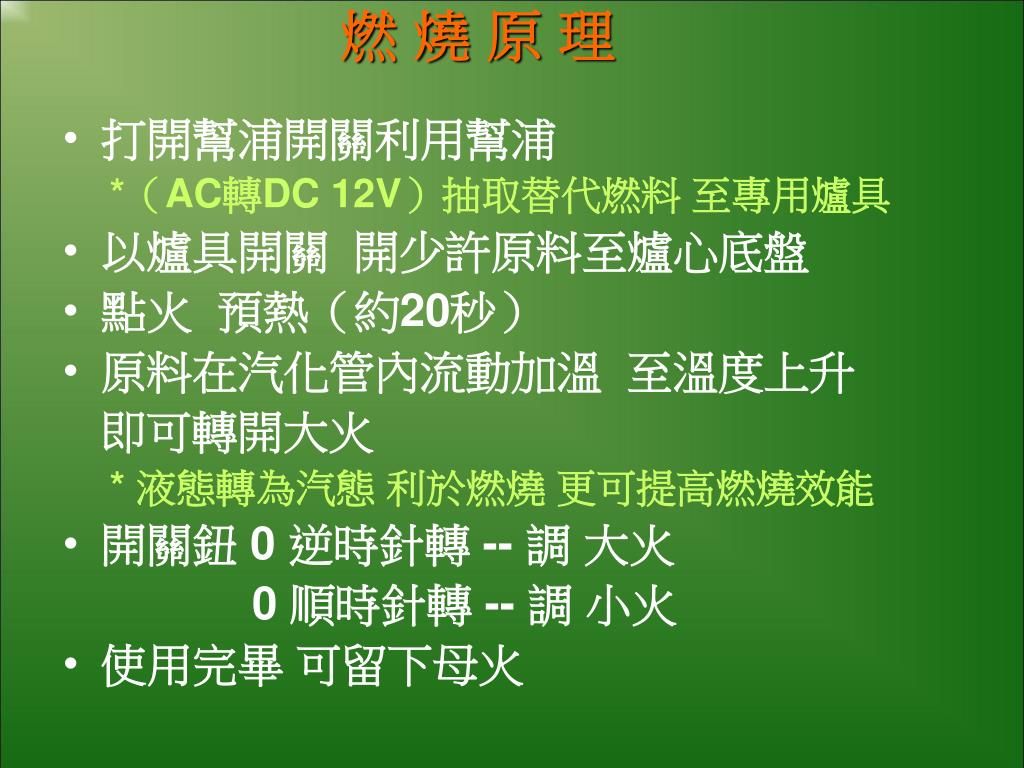 燃 燒 原 理

• 打開幫浦開關利用幫浦
*（AC轉DC 12V）抽取替代燃料 至專用爐具
• 以爐具開關 開少許原料至爐心底盤
• 點火 預熱（約20秒）
• 原料在汽化管內流動加溫 至溫度上升即可轉開大火
* 液態轉為汽態 利於燃燒 更可提高燃燒效能
• 開關鈕 0 逆時針轉 -- 調 大火
0 順時針轉 -- 調 小火
• 使用完畢 可留下母火